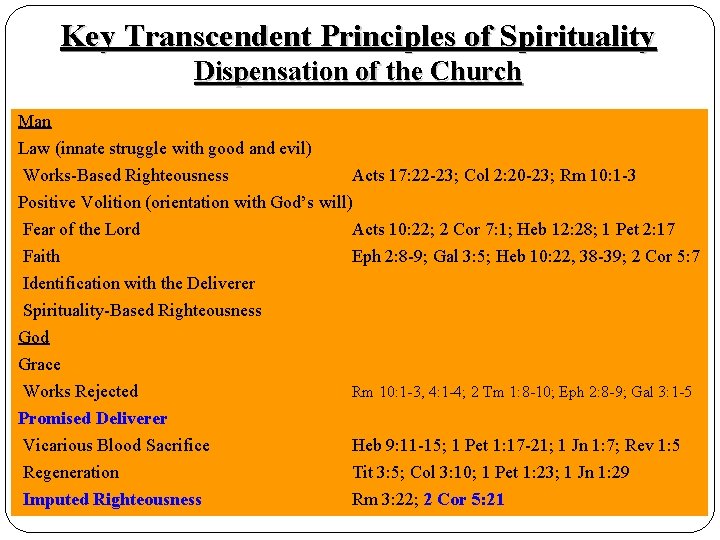 Key Transcendent Principles of Spirituality
Dispensation of the Church

Man
Law (innate struggle with good and evil)
Works-Based Righteousness Acts 17:22-23; Col 2:20-23; Rm 10:1-3
Positive Volition (orientation with God's will)
Fear of the Lord Acts 10:22; 2 Cor 7:1; Heb 12:28; 1 Pet 2:17
Faith Eph 2:8-9; Gal 3:5; Heb 10:22, 38-39; 2 Cor 5:7
Identification with the Deliverer
Spirituality-Based Righteousness
God
Grace
Works Rejected Rm 10:1-3, 4:1-4; 2 Tm 1:8-10; Eph 2:8-9; Gal 3:1-5
Promised Deliverer
Vicarious Blood Sacrifice Heb 9:11-15; 1 Pet 1:17-21; 1 Jn 1:7; Rev 1:5
Regeneration Tit 3:5; Col 3:10; 1 Pet 1:23; 1 Jn 1:29
Imputed Righteousness Rm 3:22; 2 Cor 5:21